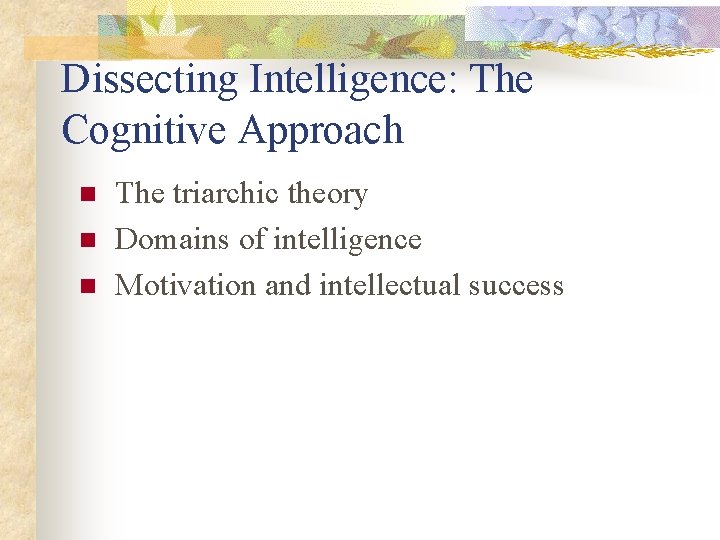 Dissecting Intelligence: The Cognitive Approach

- The triarchic theory
- Domains of intelligence
- Motivation and intellectual success